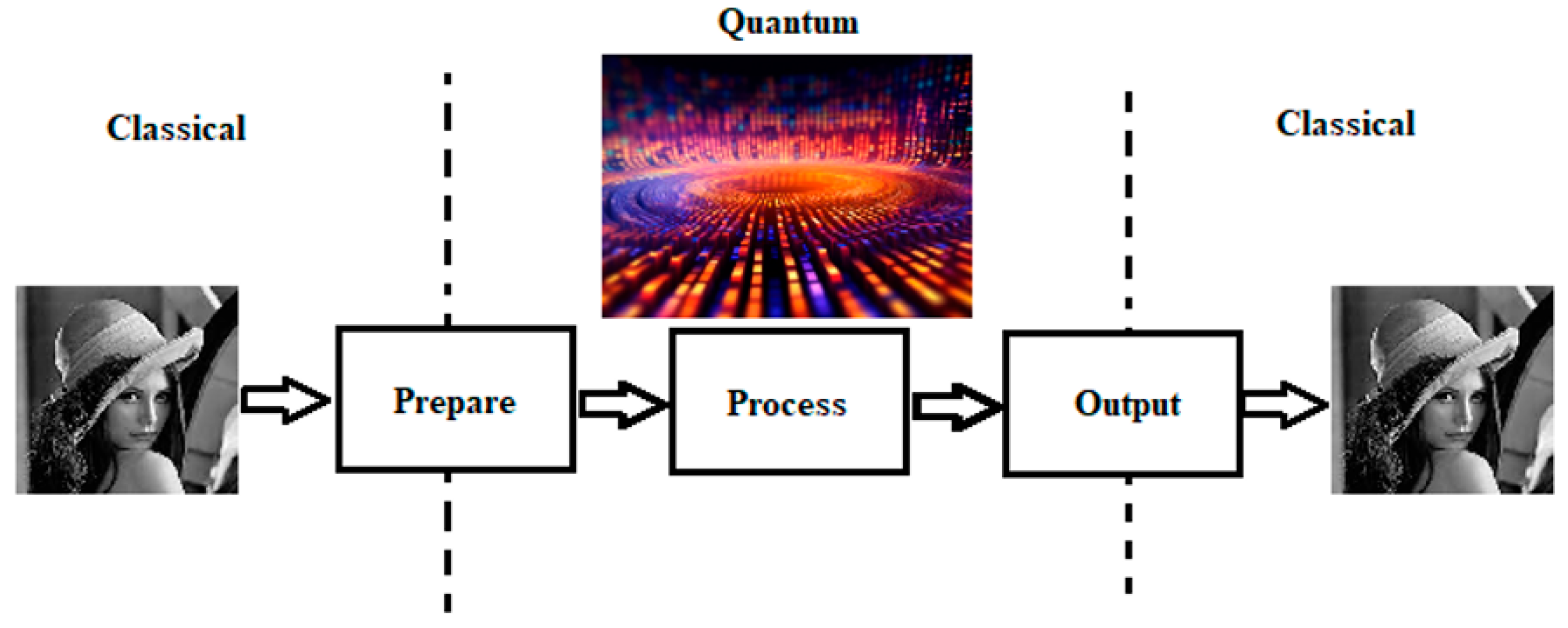 Quantum

Classical

Classical

Prepare

Process

Output